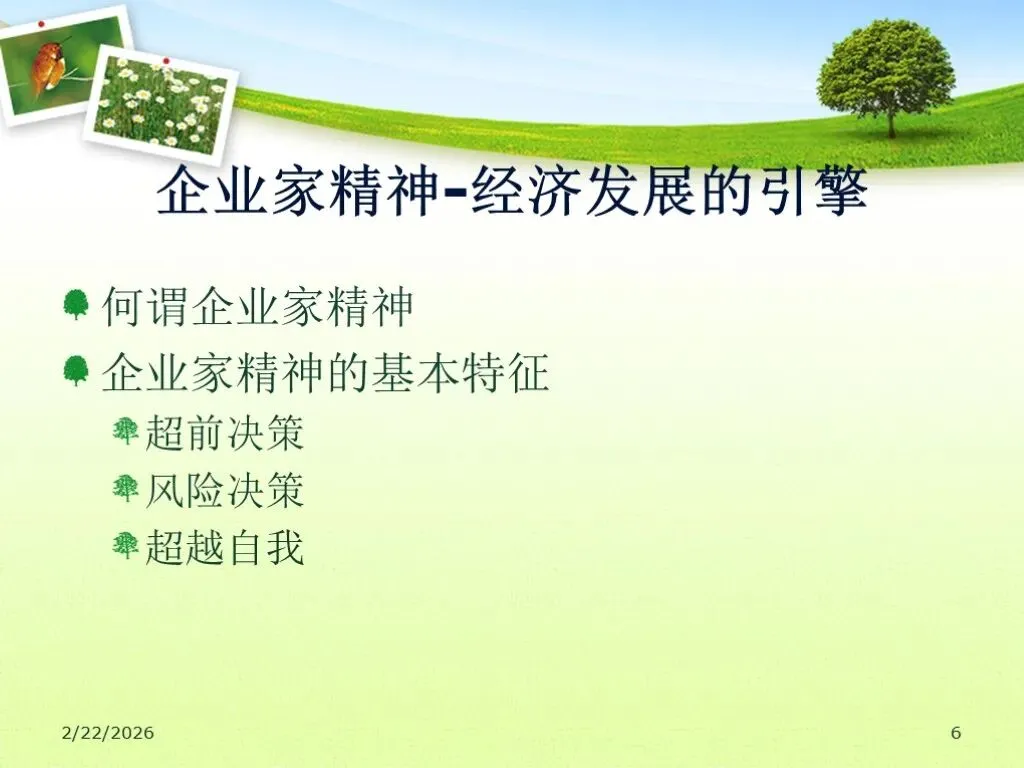 企业家精神-经济发展的引擎

何谓企业家精神

企业家精神的基本特征

超前决策

风险决策

超越自我

2/22/2026

6